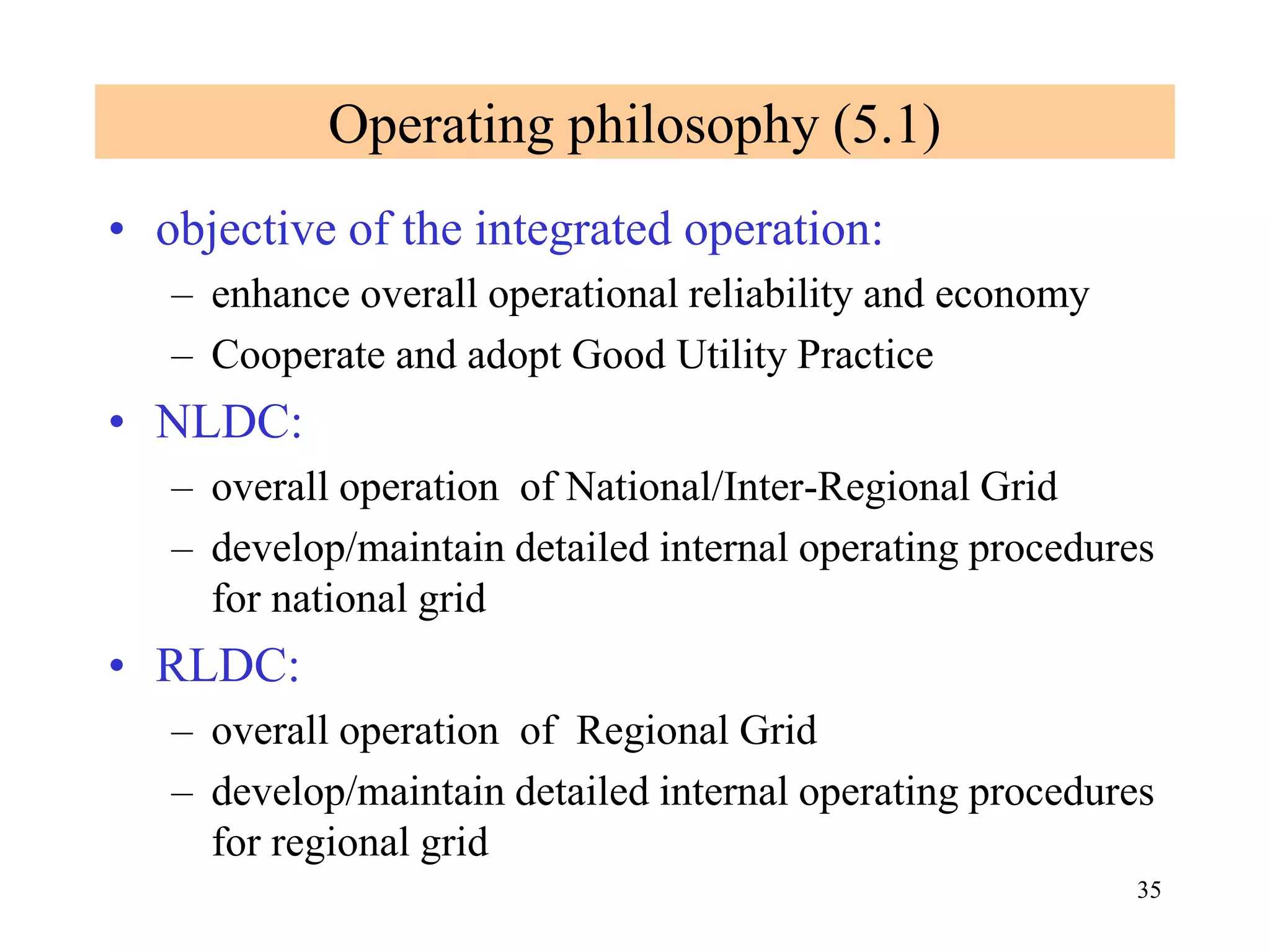 Operating philosophy (5.1)

• objective of the integrated operation:
– enhance overall operational reliability and economy
– Cooperate and adopt Good Utility Practice

• NLDC:
– overall operation of National/Inter-Regional Grid
– develop/maintain detailed internal operating procedures for national grid

• RLDC:
– overall operation of Regional Grid
– develop/maintain detailed internal operating procedures for regional grid

35